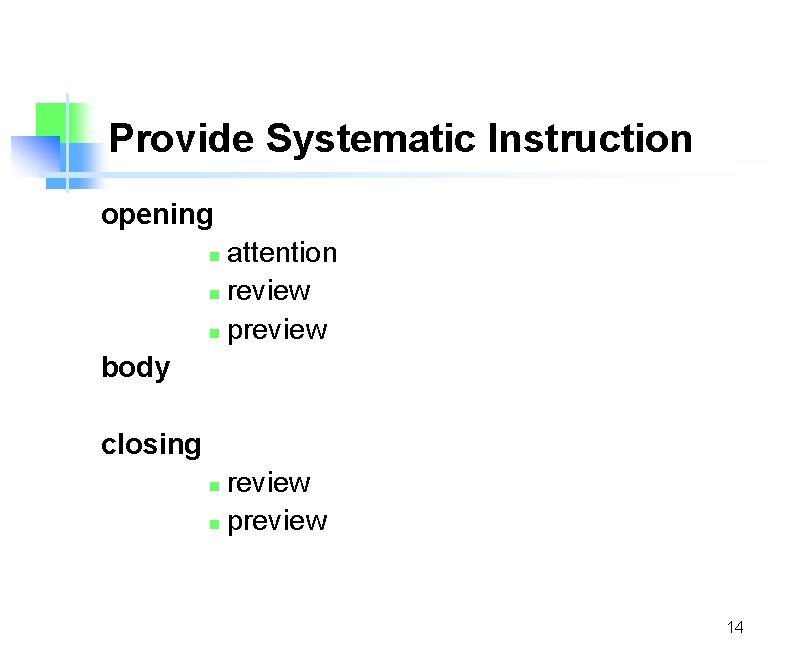 Provide Systematic Instruction

opening
- attention
- review
- preview

body

closing
- review
- preview

14